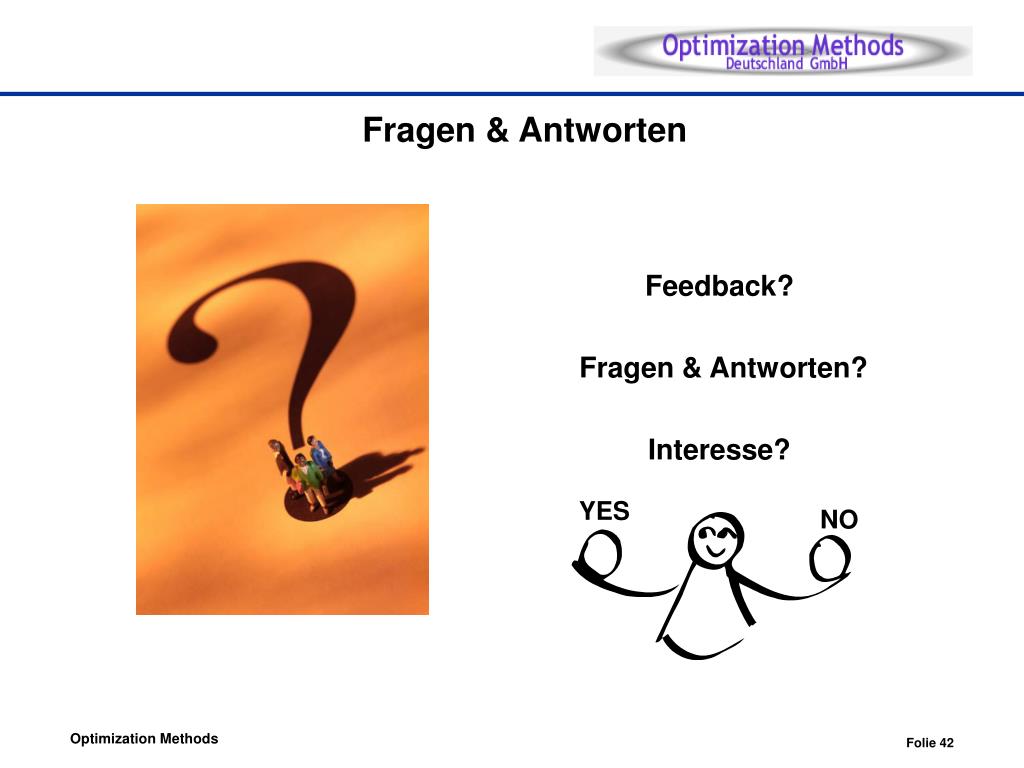 Optimization Methods
Deutschland GmbH

Fragen & Antworten

Feedback?

Fragen & Antworten?

Interesse?

YES

NO

Optimization Methods

Folie 42